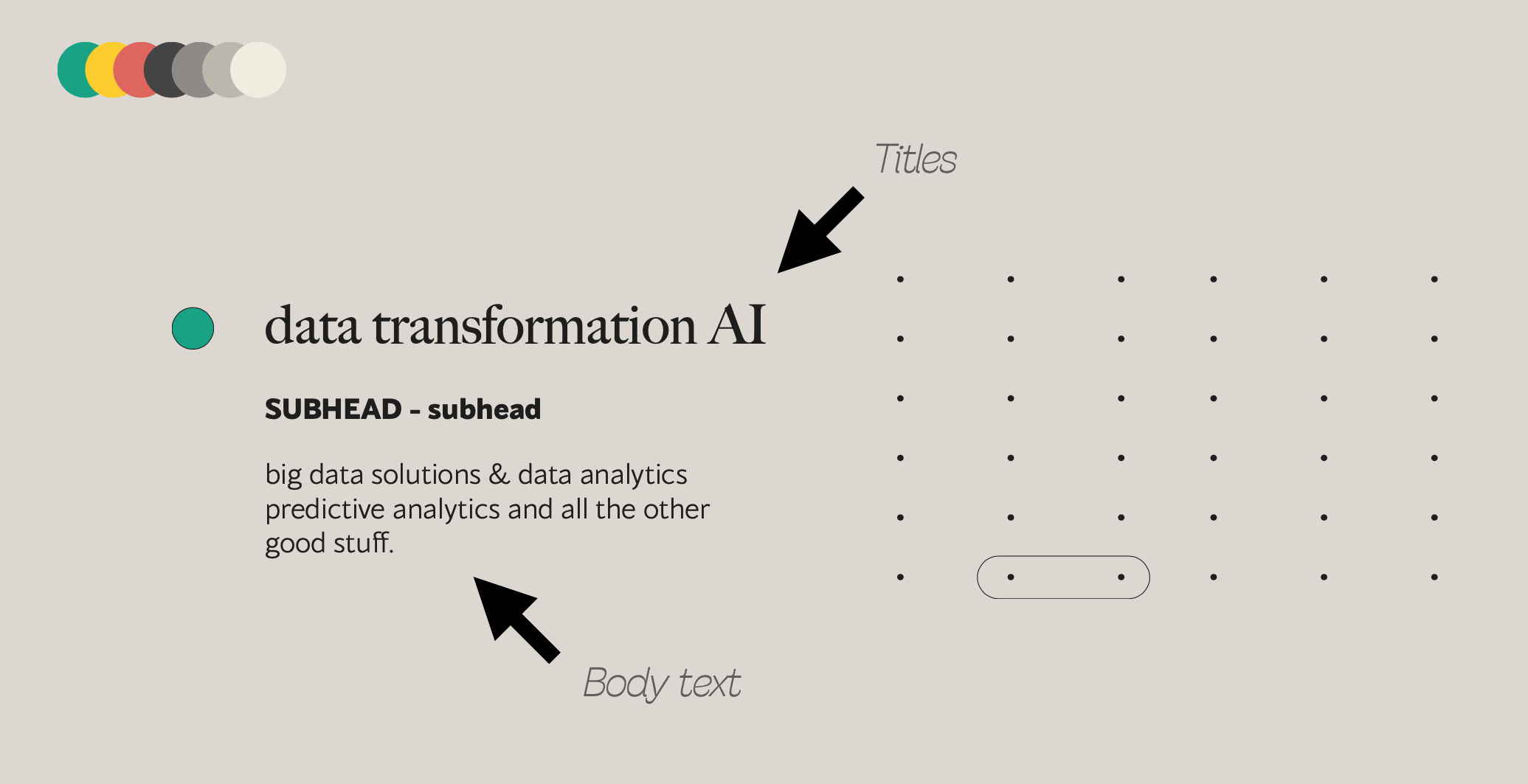 Titles

data transformation AI

SUBHEAD - subhead

big data solutions & data analytics predictive analytics and all the other good stuff.

Body text